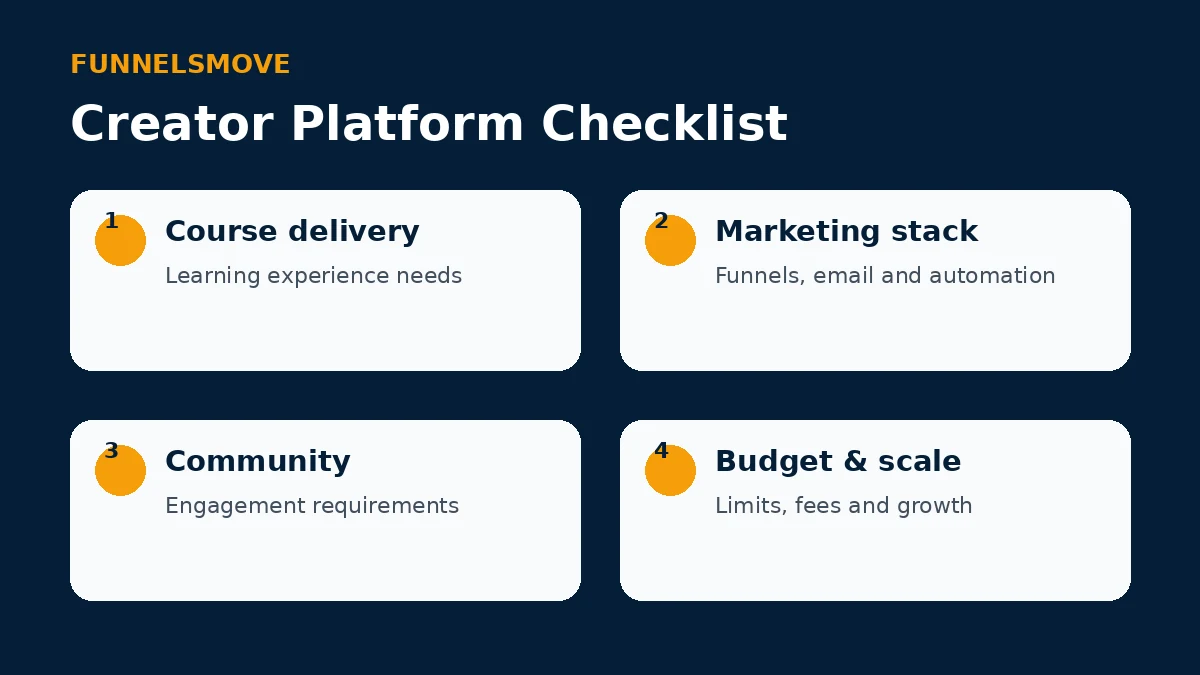 FUNNELSMOVE

Creator Platform Checklist

1 Course delivery

Learning experience needs

2 Marketing stack

Funnels, email and automation

3 Community

Engagement requirements

4 Budget & scale

Limits, fees and growth